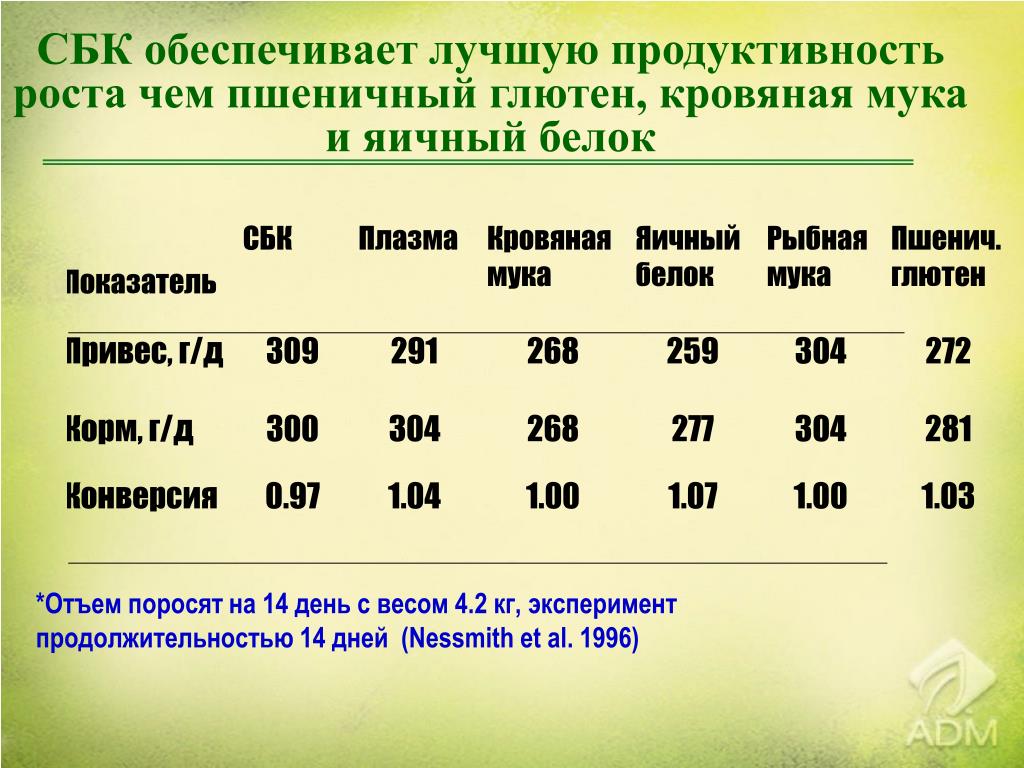 СБК обеспечивает лучшую продуктивность роста чем пшеничный глютен, кровяная мука и яичный белок

| Показатель | СБК | Плазма | Кровяная мука | Яичный белок | Рыбная мука | Пшенич. глютен |
|---|---|---|---|---|---|---|
| Привес, г/д | 309 | 291 | 268 | 259 | 304 | 272 |
| Корм, г/д | 300 | 304 | 268 | 277 | 304 | 281 |
| Конверсия | 0.97 | 1.04 | 1.00 | 1.07 | 1.00 | 1.03 |

*Отъем поросят на 14 день с весом 4.2 кг, эксперимент продолжительностью 14 дней (Nessmith et al. 1996)

ADM